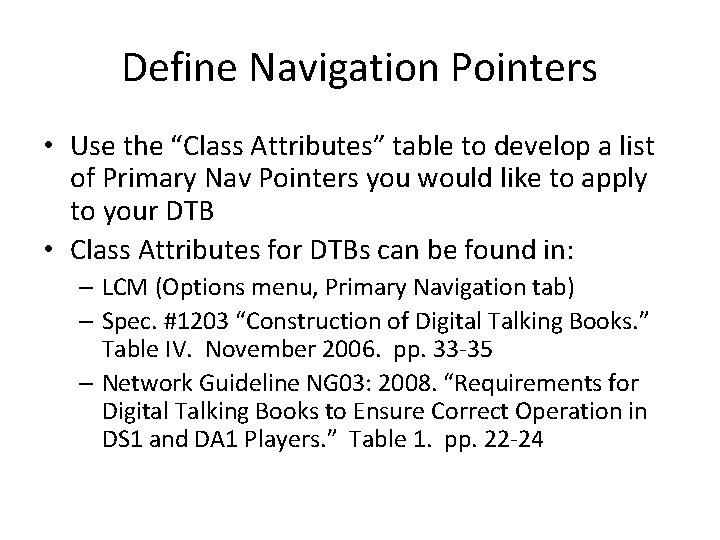 Define Navigation Pointers

• Use the “Class Attributes” table to develop a list of Primary Nav Pointers you would like to apply to your DTB

• Class Attributes for DTBs can be found in:

– LCM (Options menu, Primary Navigation tab)

– Spec. #1203 “Construction of Digital Talking Books.” Table IV. November 2006. pp. 33-35

– Network Guideline NG03: 2008. “Requirements for Digital Talking Books to Ensure Correct Operation in DS1 and DA1 Players.” Table 1. pp. 22-24